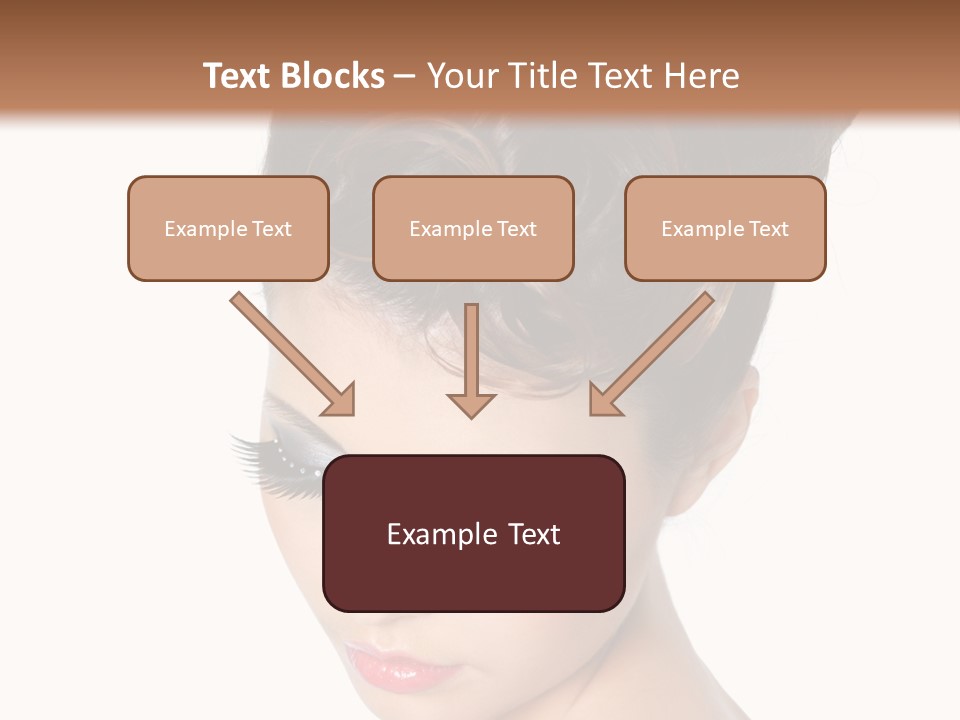 Text Blocks – Your Title Text Here

Example Text

Example Text

Example Text

Example Text